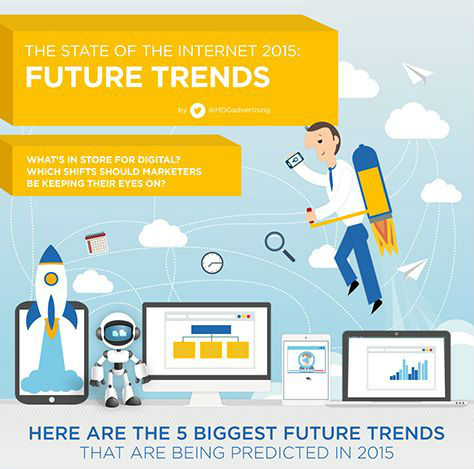 THE STATE OF THE INTERNET 2015:
FUTURE TRENDS

by @MDGadvertising

WHAT'S IN STORE FOR DIGITAL? WHICH SHIFTS SHOULD MARKETERS BE KEEPING THEIR EYES ON?

HERE ARE THE 5 BIGGEST FUTURE TRENDS
THAT ARE BEING PREDICTED IN 2015